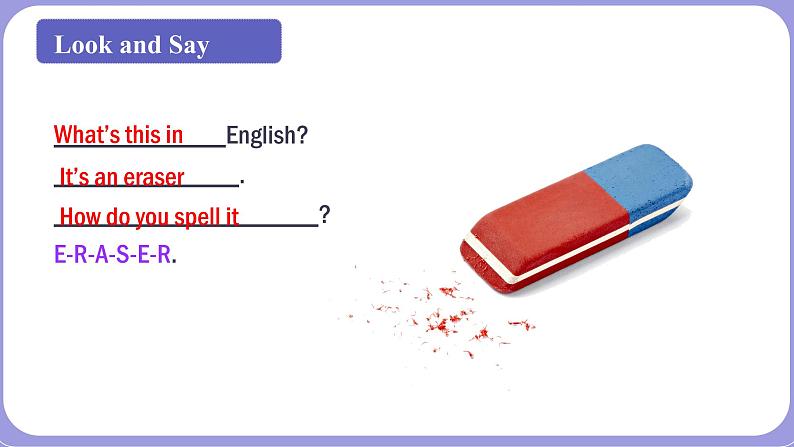 Look and Say

What's this in English?

It's an eraser.

How do you spell it?

E-R-A-S-E-R.